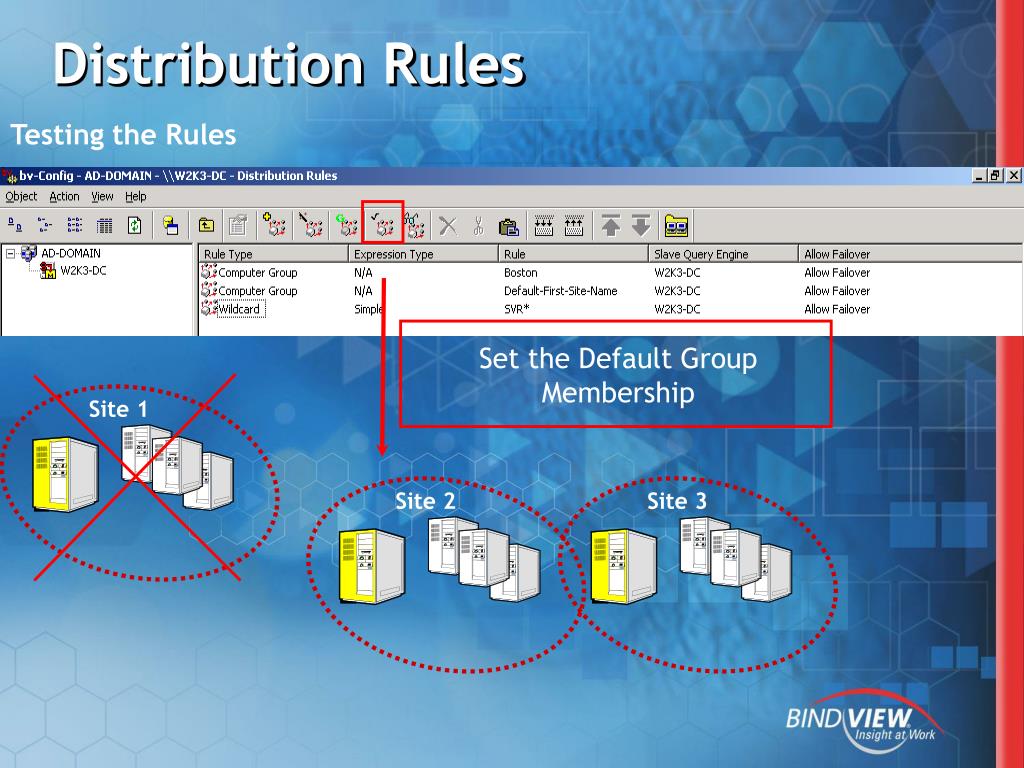 Distribution Rules

Testing the Rules

bv-Config - AD-DOMAIN - \\W2K3-DC - Distribution Rules

Object Action View Help

AD-DOMAIN
W2K3-DC

| Rule Type | Expression Type | Rule | Slave Query Engine | Allow Failover |
|---|---|---|---|---|
| Computer Group | N/A | Boston | W2K3-DC | Allow Failover |
| Computer Group | N/A | Default-First-Site-Name | W2K3-DC | Allow Failover |
| Wildcard | Simple | SVR* | W2K3-DC | Allow Failover |

Set the Default Group Membership

Site 1

Site 2

Site 3

BINDVIEW
Insight at Work